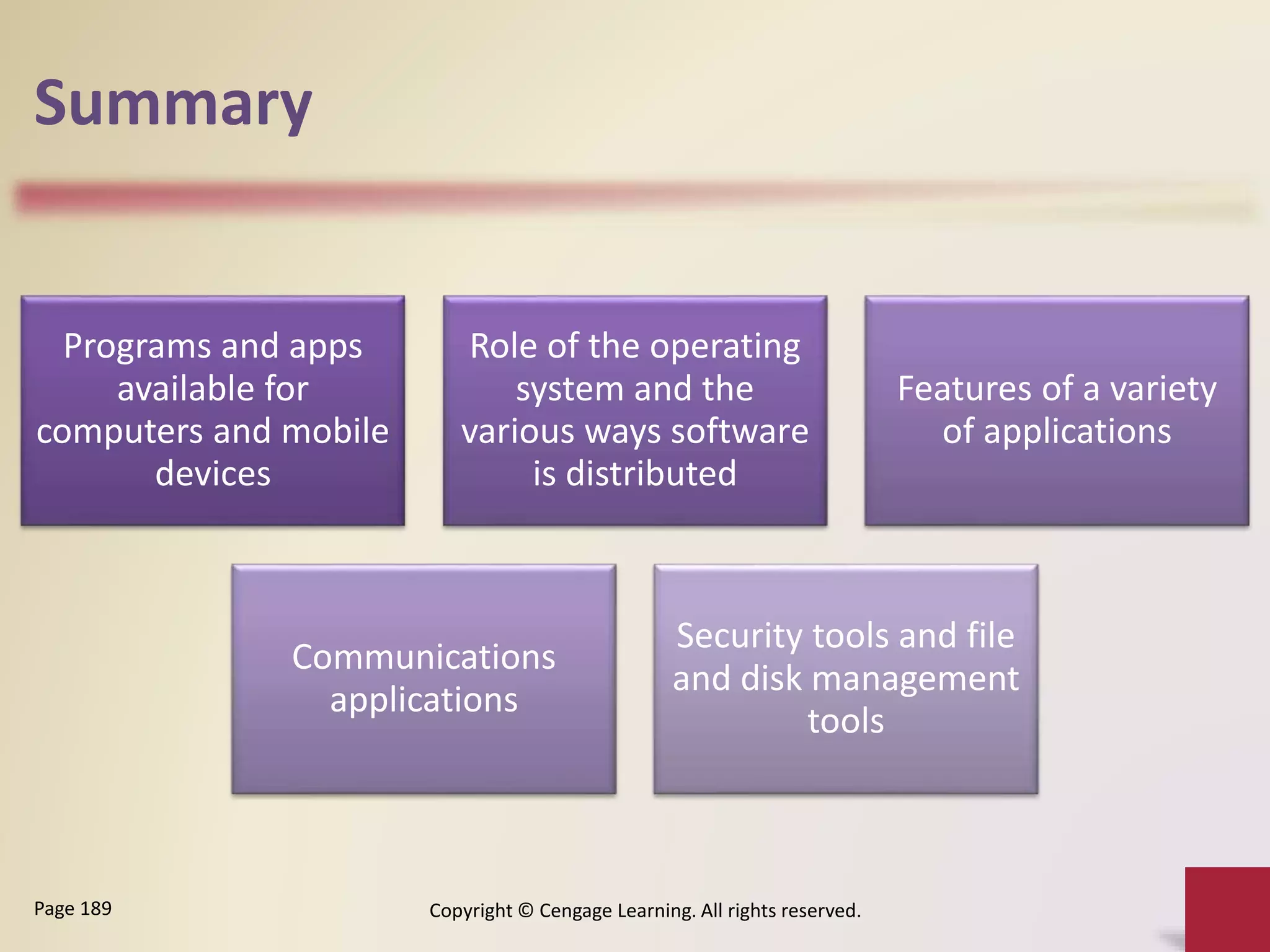 Summary

Programs and apps available for computers and mobile devices

Role of the operating system and the various ways software is distributed

Features of a variety of applications

Communications applications

Security tools and file and disk management tools

Page 189

Copyright © Cengage Learning. All rights reserved.